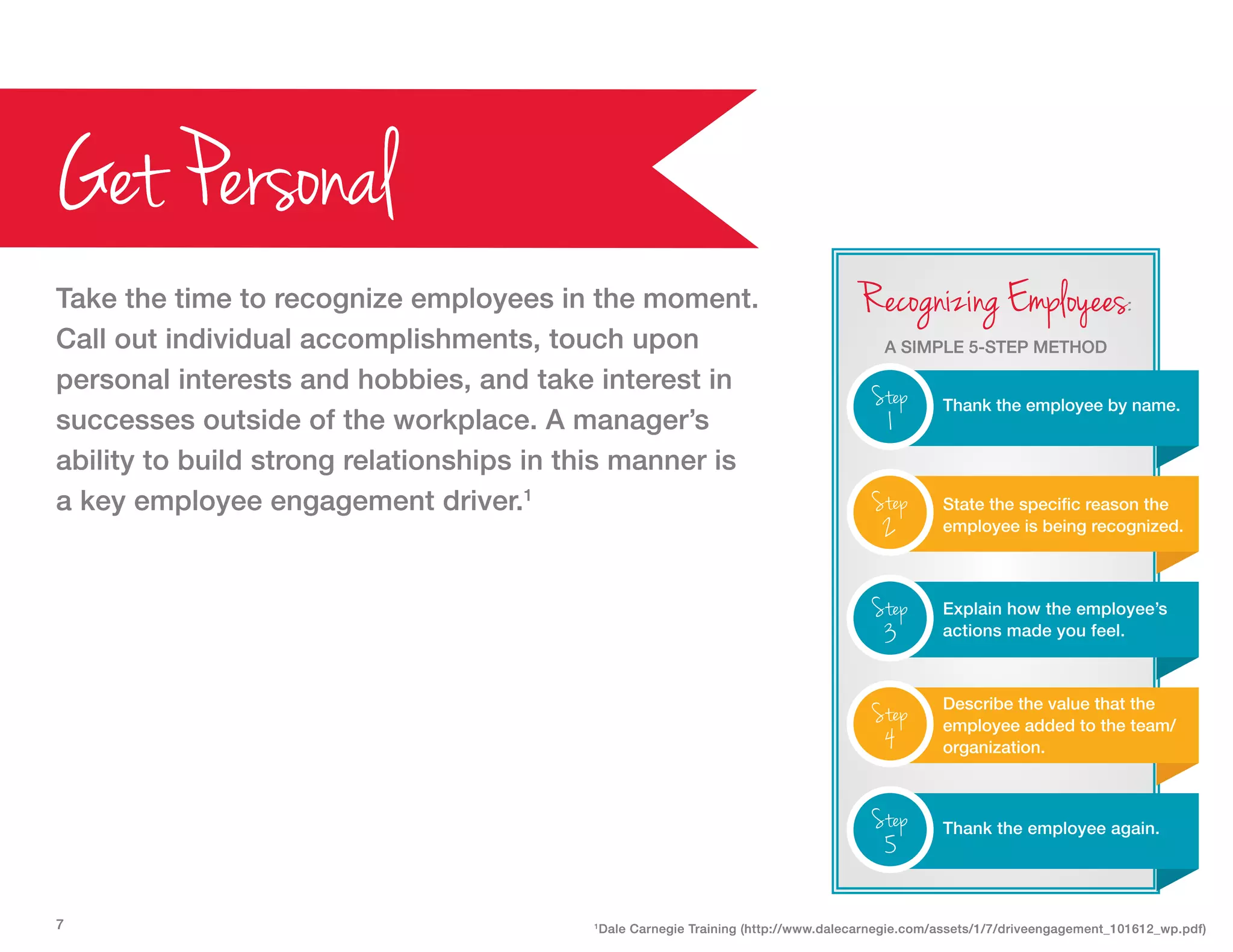 Get Personal

Take the time to recognize employees in the moment. Call out individual accomplishments, touch upon personal interests and hobbies, and take interest in successes outside of the workplace. A manager's ability to build strong relationships in this manner is a key employee engagement driver.$^1$

Recognizing Employees:

A SIMPLE 5-STEP METHOD

Step 1 Thank the employee by name.

Step 2 State the specific reason the employee is being recognized.

Step 3 Explain how the employee's actions made you feel.

Step 4 Describe the value that the employee added to the team/organization.

Step 5 Thank the employee again.

7

$^1$Dale Carnegie Training (http://www.dalecarnegie.com/assets/1/7/driveengagement_101612_wp.pdf)